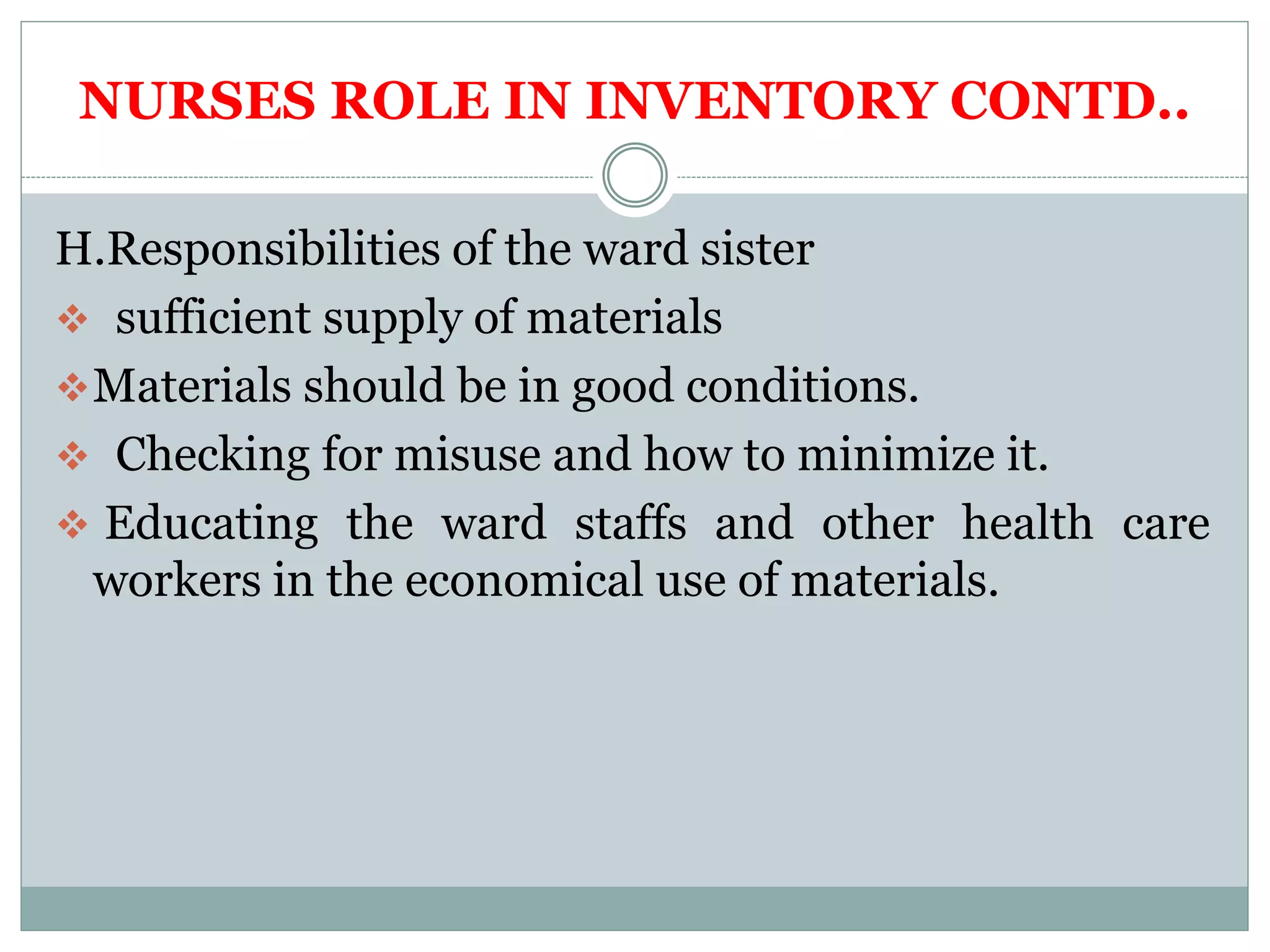 NURSES ROLE IN INVENTORY CONTD..

H.Responsibilities of the ward sister

❖ sufficient supply of materials

❖ Materials should be in good conditions.

❖ Checking for misuse and how to minimize it.

❖ Educating the ward staffs and other health care workers in the economical use of materials.